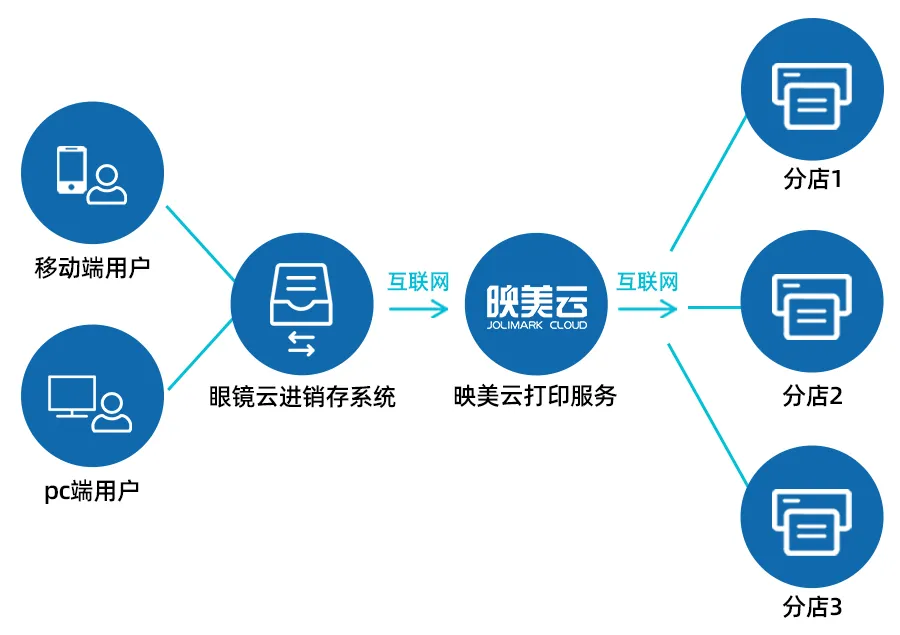 移动端用户

pc端用户

眼镜云进销存系统

互联网

映美云
JOLIMARK CLOUD

映美云打印服务

互联网

分店1

分店2

分店3